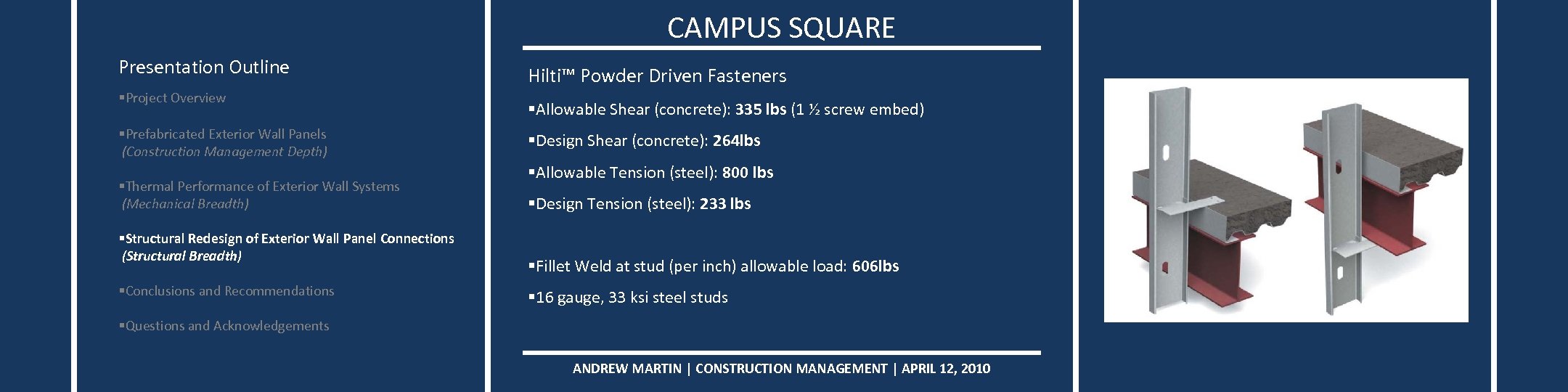 Presentation Outline

▪Project Overview

▪Prefabricated Exterior Wall Panels
(Construction Management Depth)

▪Thermal Performance of Exterior Wall Systems
(Mechanical Breadth)

▪Structural Redesign of Exterior Wall Panel Connections
(Structural Breadth)

▪Conclusions and Recommendations

▪Questions and Acknowledgements

CAMPUS SQUARE

Hilti™ Powder Driven Fasteners

▪Allowable Shear (concrete): 335 lbs (1 ½ screw embed)

▪Design Shear (concrete): 264lbs

▪Allowable Tension (steel): 800 lbs

▪Design Tension (steel): 233 lbs

▪Fillet Weld at stud (per inch) allowable load: 606lbs

▪16 gauge, 33 ksi steel studs

ANDREW MARTIN | CONSTRUCTION MANAGEMENT | APRIL 12, 2010